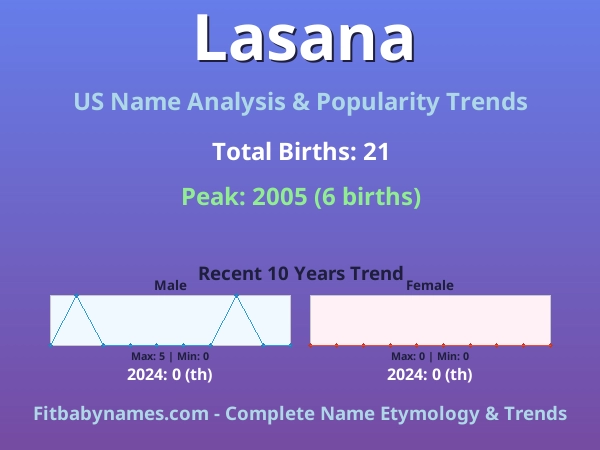 Lasana

US Name Analysis & Popularity Trends

Total Births: 21

Peak: 2005 (6 births)

Recent 10 Years Trend

Male

Max: 5 | Min: 0

2024: 0 (th)

Female

Max: 0 | Min: 0

2024: 0 (th)

Fitbabynames.com - Complete Name Etymology & Trends